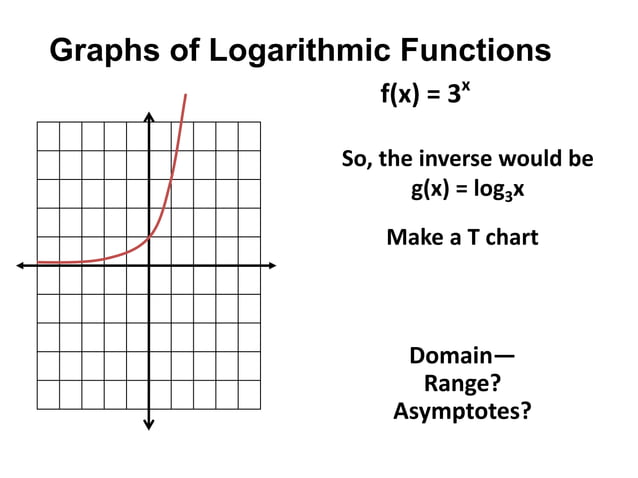 Graphs of Logarithmic Functions

$f(x) = 3^x$

So, the inverse would be $g(x) = \log_3 x$

Make a T chart

Domain—
Range?
Asymptotes?